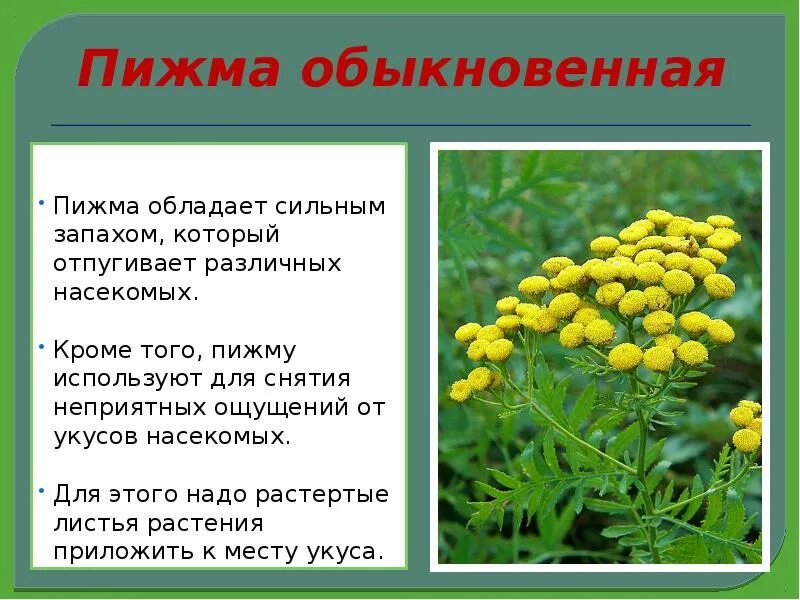 Пижма обыкновенная

• Пижма обладает сильным запахом, который отпугивает различных насекомых.

• Кроме того, пижму используют для снятия неприятных ощущений от укусов насекомых.

• Для этого надо растертые листья растения приложить к месту укуса.